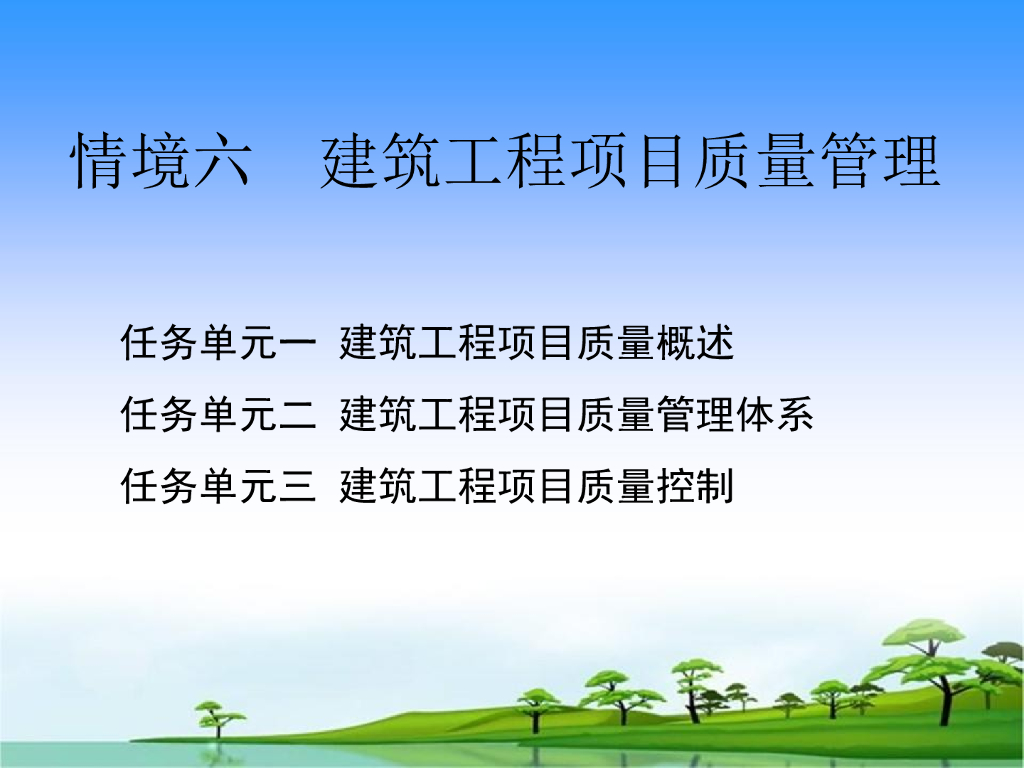 情境六　建筑工程项目质量管理

任务单元一 建筑工程项目质量概述
任务单元二 建筑工程项目质量管理体系
任务单元三 建筑工程项目质量控制